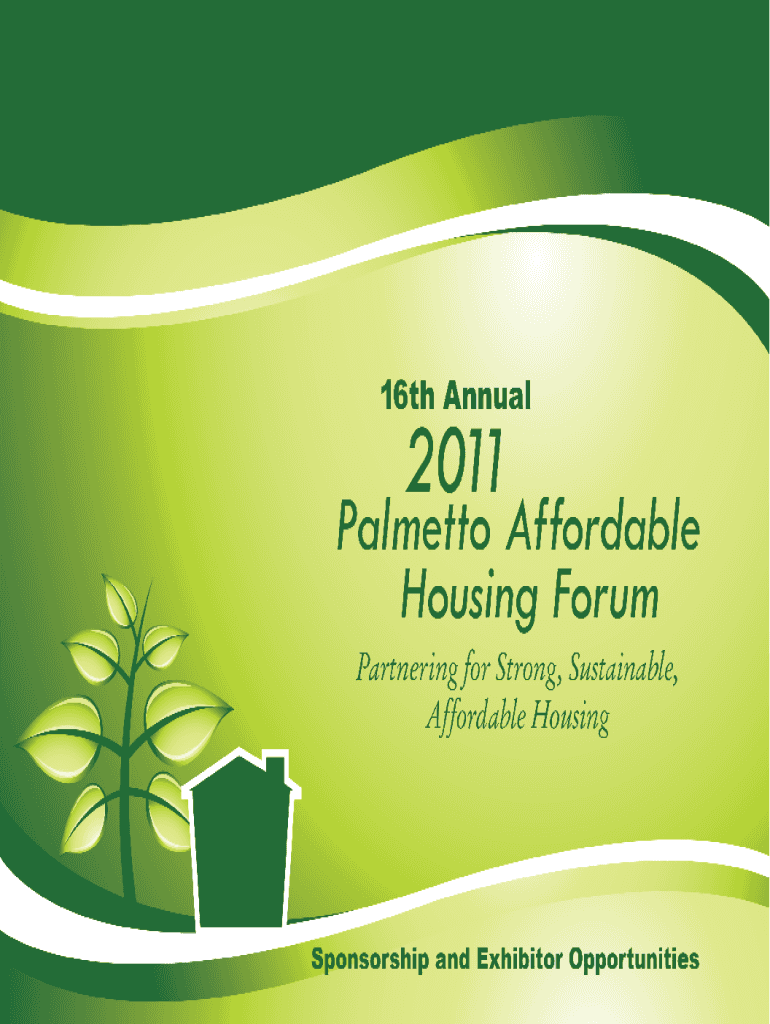 16th Annual

2011

Palmetto Affordable Housing Forum

Partnering for Strong, Sustainable, Affordable Housing

Sponsorship and Exhibitor Opportunities